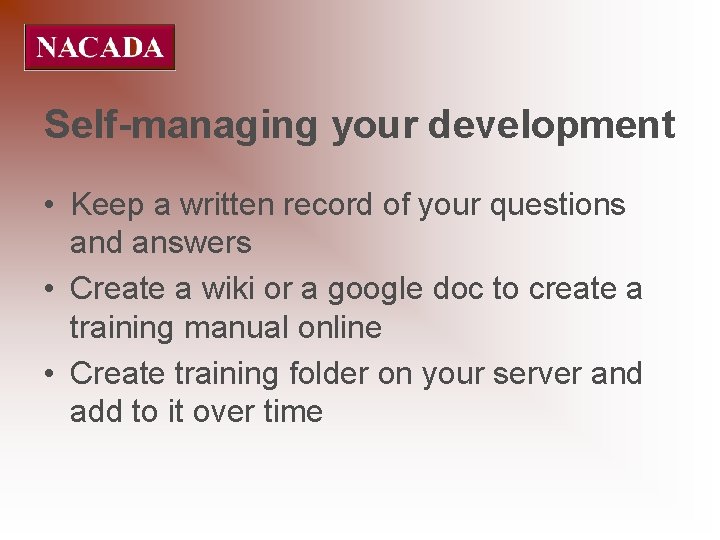 NACADA

Self-managing your development

• Keep a written record of your questions and answers
• Create a wiki or a google doc to create a training manual online
• Create training folder on your server and add to it over time